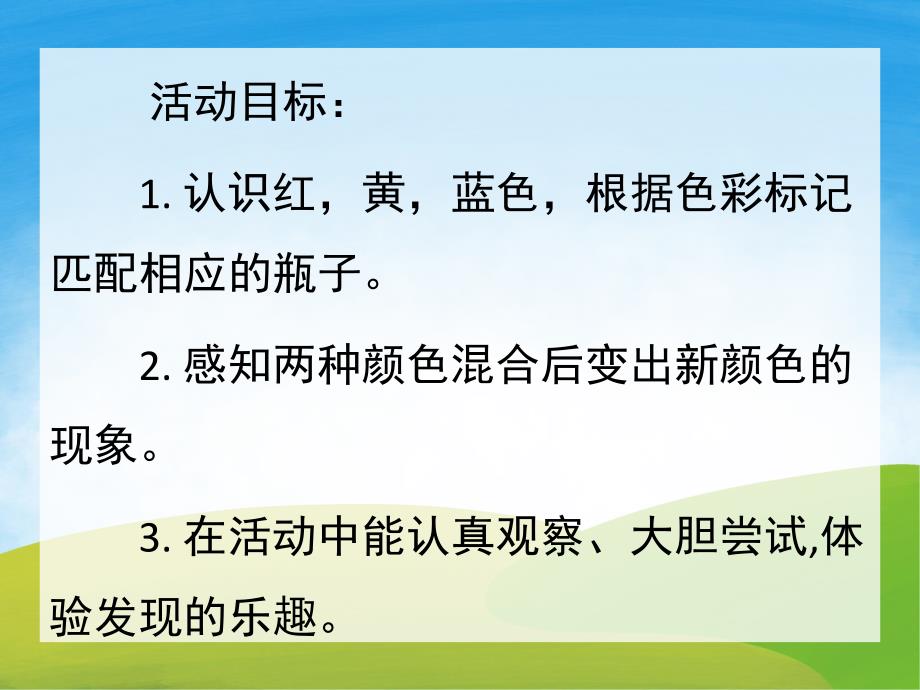 活动目标：

1. 认识红，黄，蓝色，根据色彩标记匹配相应的瓶子。

2. 感知两种颜色混合后变出新颜色的现象。

3. 在活动中能认真观察、大胆尝试,体验发现的乐趣。